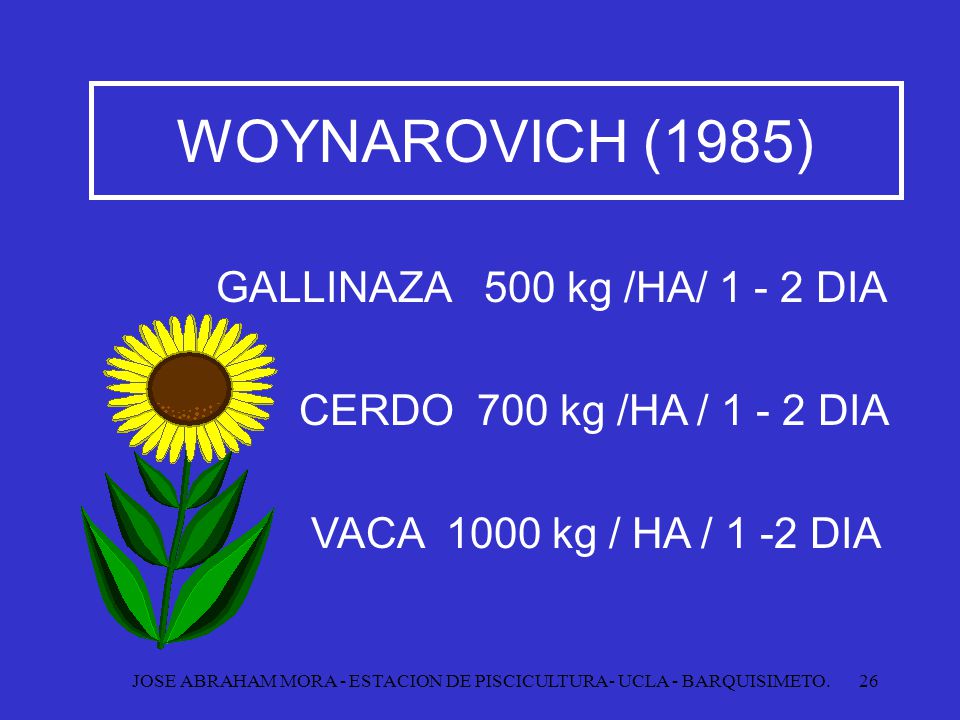 WOYNAROVICH (1985)

GALLINAZA 500 kg /HA/ 1 - 2 DIA

CERDO 700 kg /HA / 1 - 2 DIA

VACA 1000 kg / HA / 1 -2 DIA

JOSE ABRAHAM MORA - ESTACION DE PISCICULTURA - UCLA - BARQUISIMETO. 26